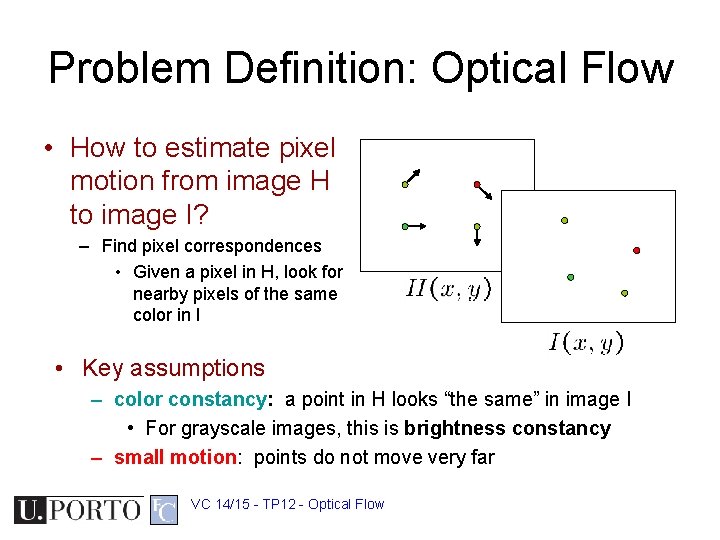 Problem Definition: Optical Flow

• How to estimate pixel motion from image H to image I?
– Find pixel correspondences
• Given a pixel in H, look for nearby pixels of the same color in I

$H(x, y)$

$I(x, y)$

• Key assumptions
– color constancy: a point in H looks "the same" in image I
• For grayscale images, this is brightness constancy
– small motion: points do not move very far

U.PORTO FC VC 14/15 - TP12 - Optical Flow